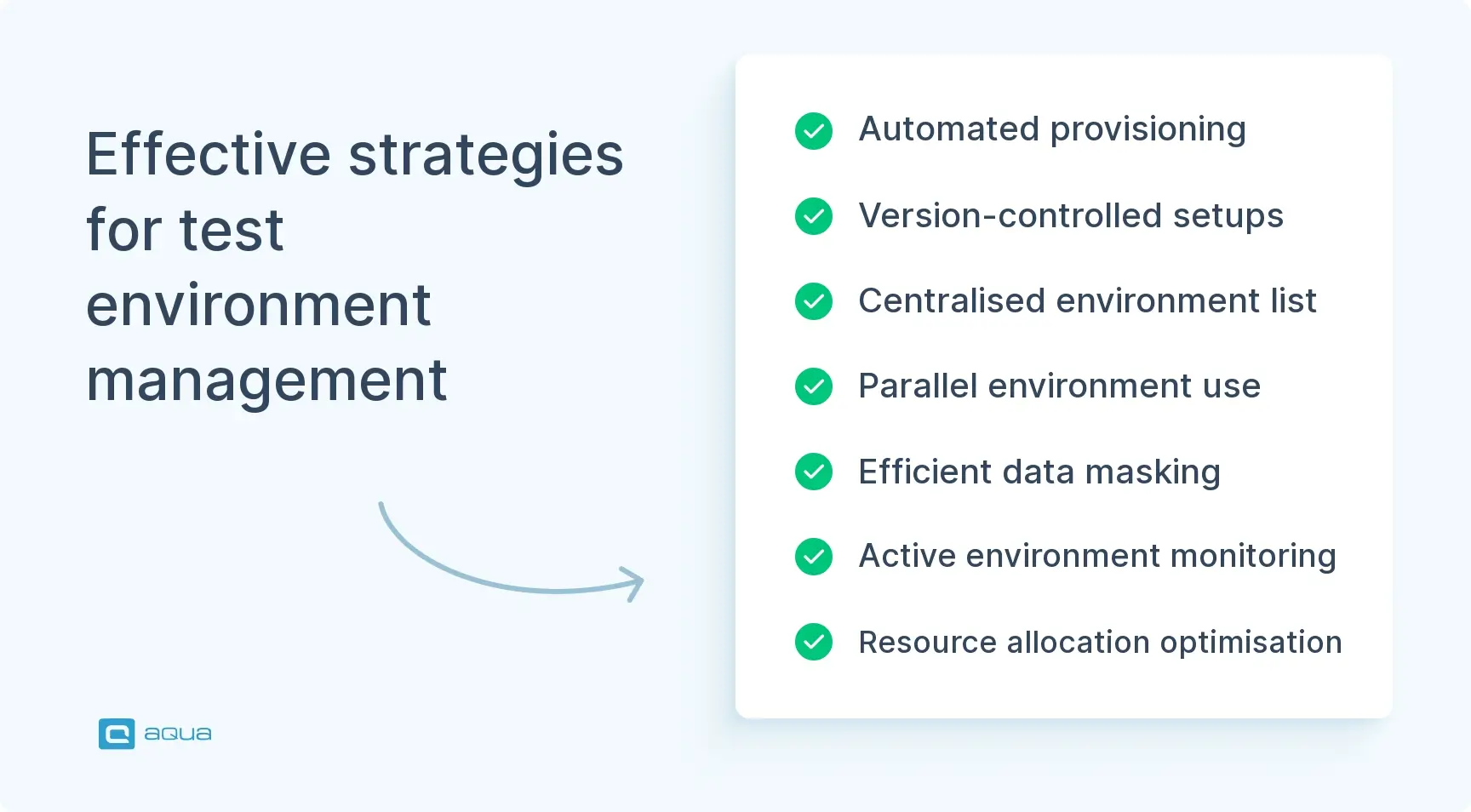 Effective strategies for test environment management

Automated provisioning

Version-controlled setups

Centralised environment list

Parallel environment use

Efficient data masking

Active environment monitoring

Resource allocation optimisation

aqua